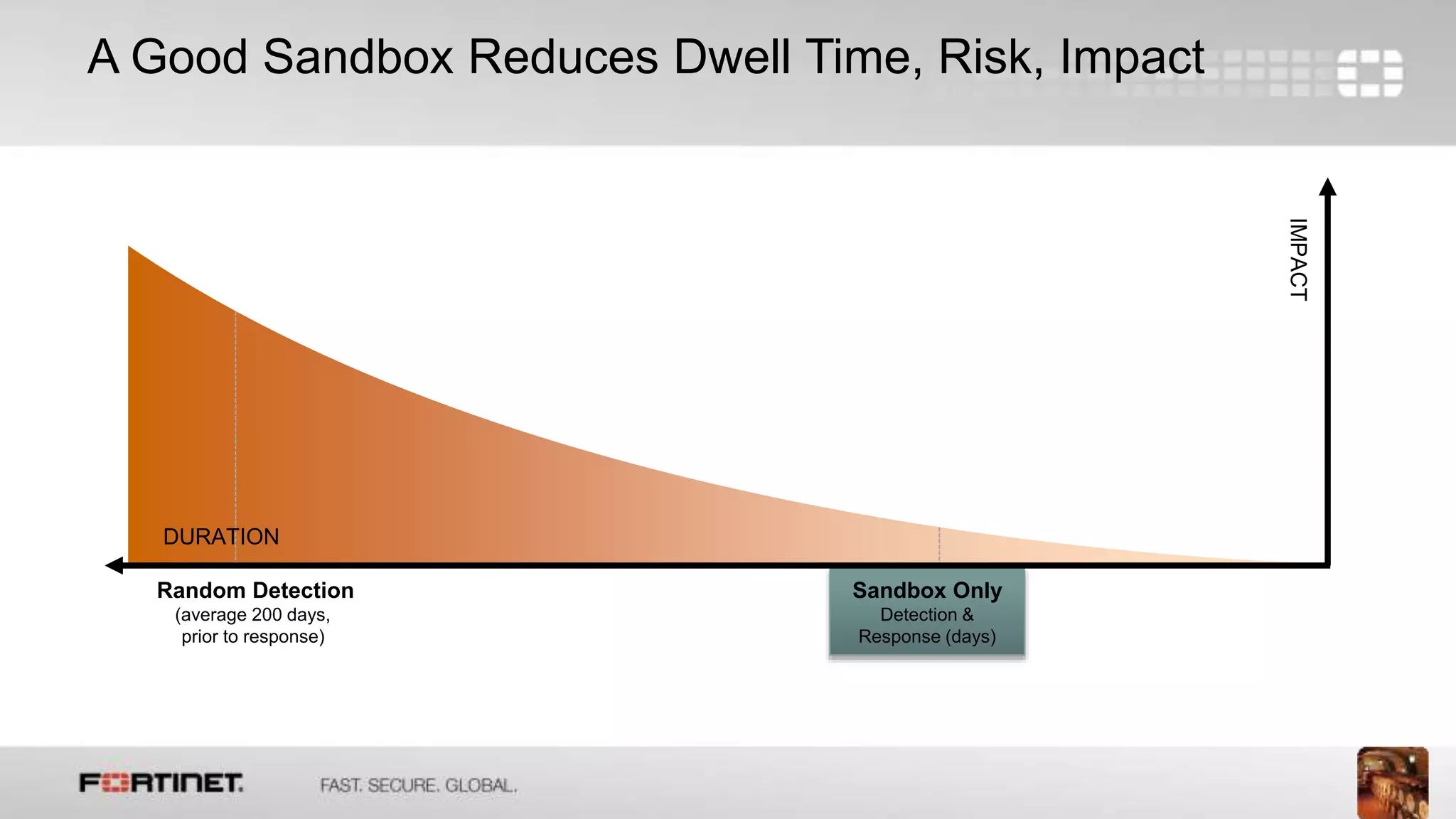 A Good Sandbox Reduces Dwell Time, Risk, Impact

IMPACT

DURATION

Random Detection
(average 200 days, prior to response)

Sandbox Only
Detection & Response (days)

FORTINET.

FAST. SECURE. GLOBAL.